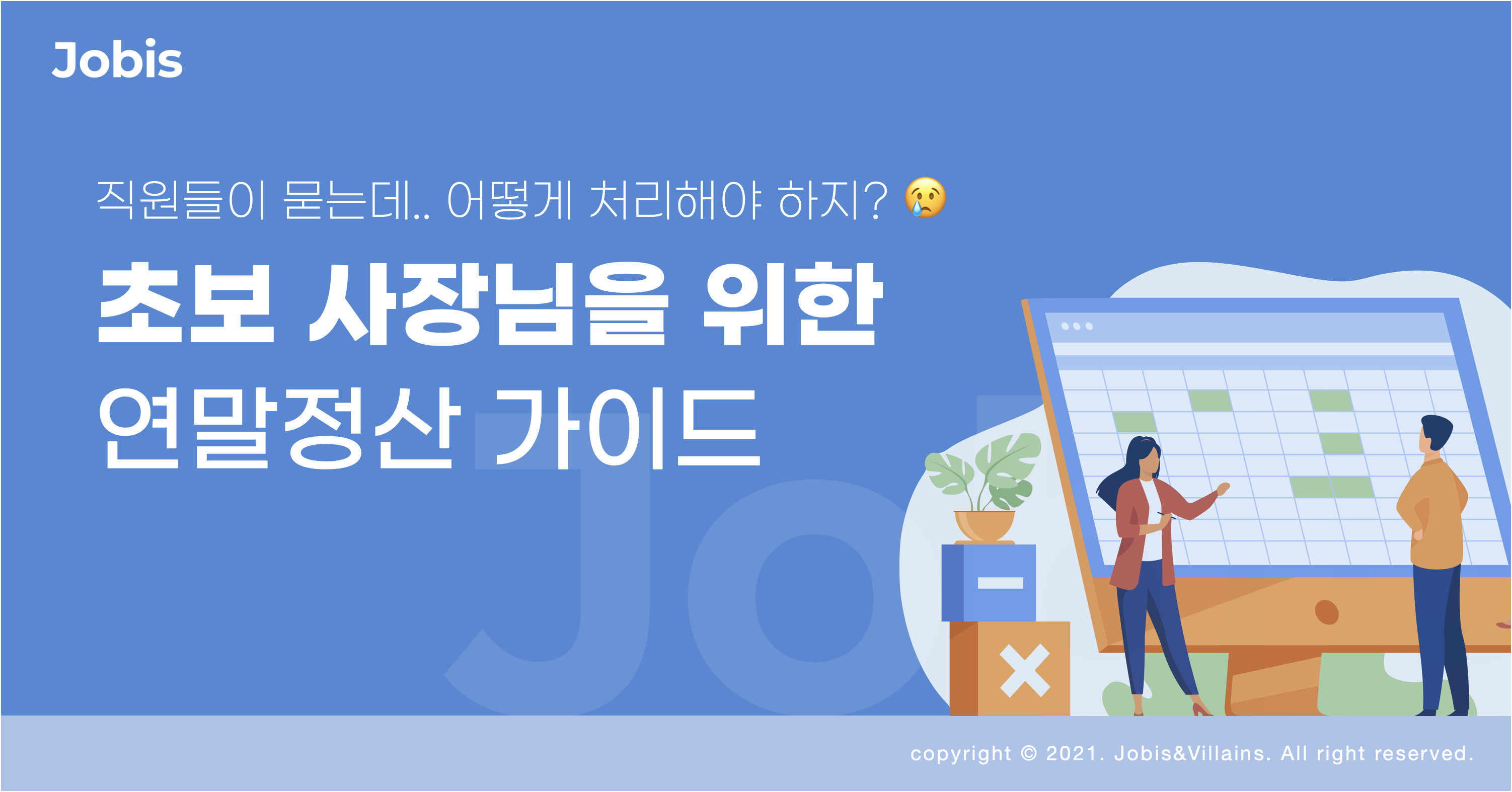 Jobis

직원들이 묻는데.. 어떻게 처리해야 하지? 😢

초보 사장님을 위한
연말정산 가이드

copyright © 2021. Jobis&Villains. All right reserved.